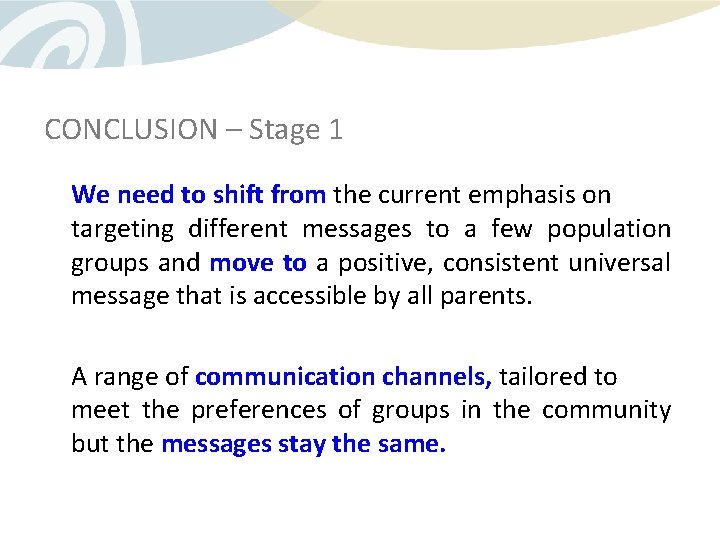 CONCLUSION – Stage 1

We need to shift from the current emphasis on targeting different messages to a few population groups and move to a positive, consistent universal message that is accessible by all parents.

A range of communication channels, tailored to meet the preferences of groups in the community but the messages stay the same.